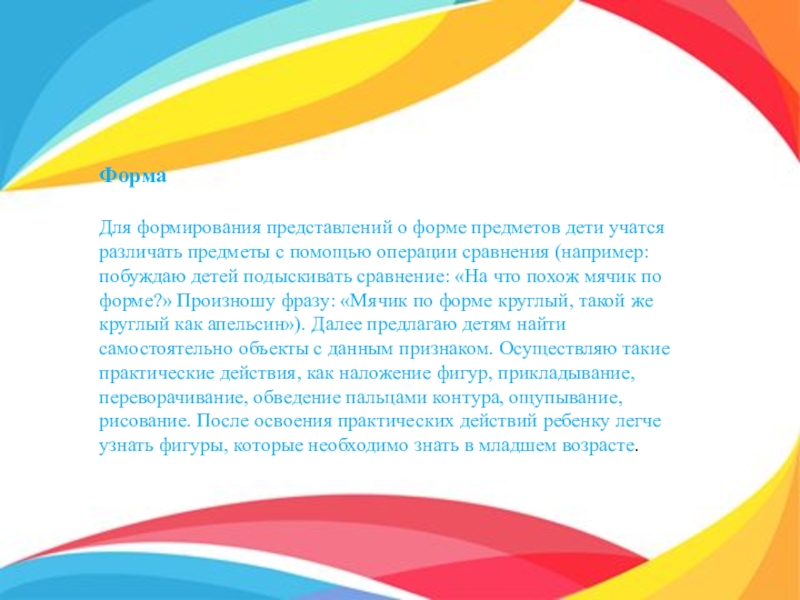 Форма

Для формирования представлений о форме предметов дети учатся различать предметы с помощью операции сравнения (например: побуждаю детей подыскивать сравнение: «На что похож мячик по форме?» Произношу фразу: «Мячик по форме круглый, такой же круглый как апельсин»). Далее предлагаю детям найти самостоятельно объекты с данным признаком. Осуществляю такие практические действия, как наложение фигур, прикладывание, переворачивание, обведение пальцами контура, ощупывание, рисование. После освоения практических действий ребенку легче узнать фигуры, которые необходимо знать в младшем возрасте.